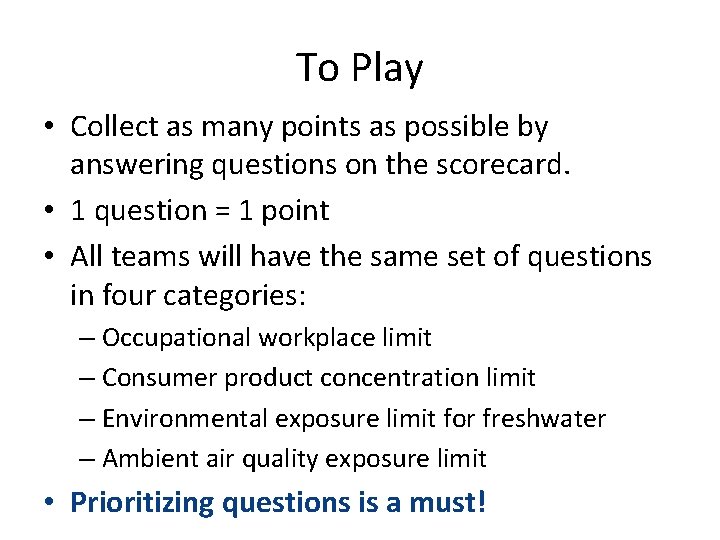 To Play

• Collect as many points as possible by answering questions on the scorecard.

• 1 question = 1 point

• All teams will have the same set of questions in four categories:

– Occupational workplace limit

– Consumer product concentration limit

– Environmental exposure limit for freshwater

– Ambient air quality exposure limit

• Prioritizing questions is a must!